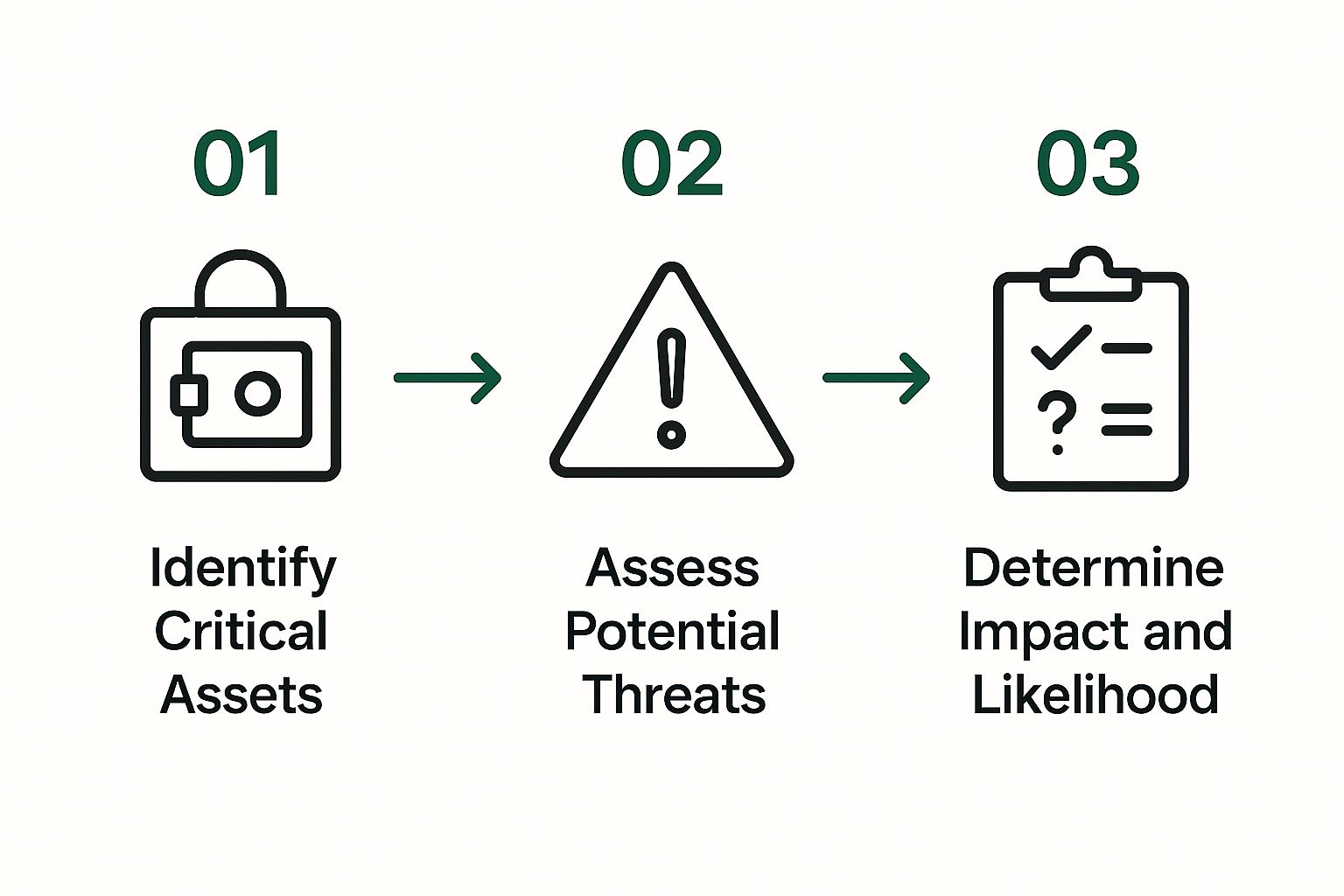 01

Identify Critical Assets

02

Assess Potential Threats

03

Determine Impact and Likelihood